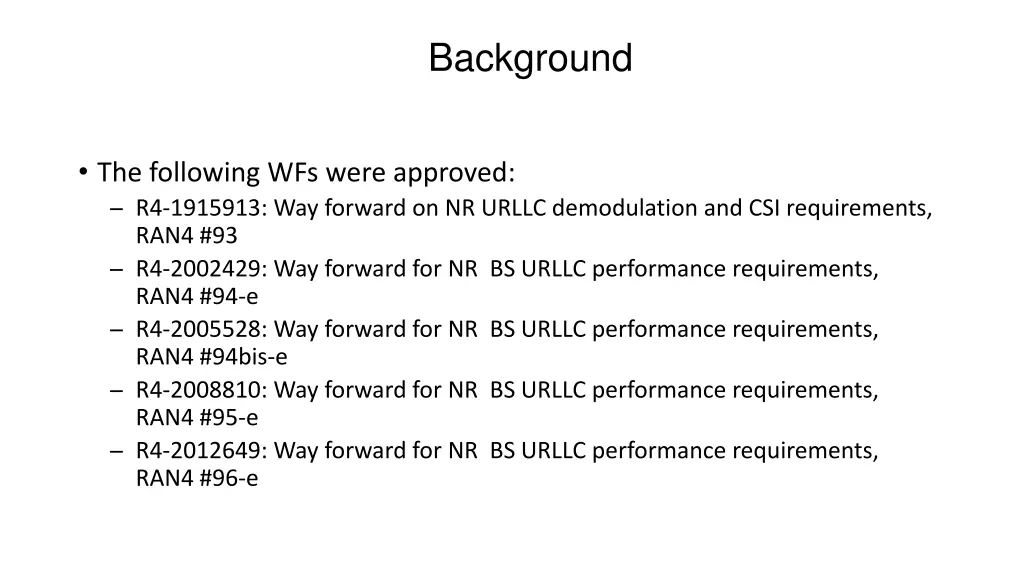 Background

• The following WFs were approved:
– R4-1915913: Way forward on NR URLLC demodulation and CSI requirements, RAN4 #93
– R4-2002429: Way forward for NR BS URLLC performance requirements, RAN4 #94-e
– R4-2005528: Way forward for NR BS URLLC performance requirements, RAN4 #94bis-e
– R4-2008810: Way forward for NR BS URLLC performance requirements, RAN4 #95-e
– R4-2012649: Way forward for NR BS URLLC performance requirements, RAN4 #96-e